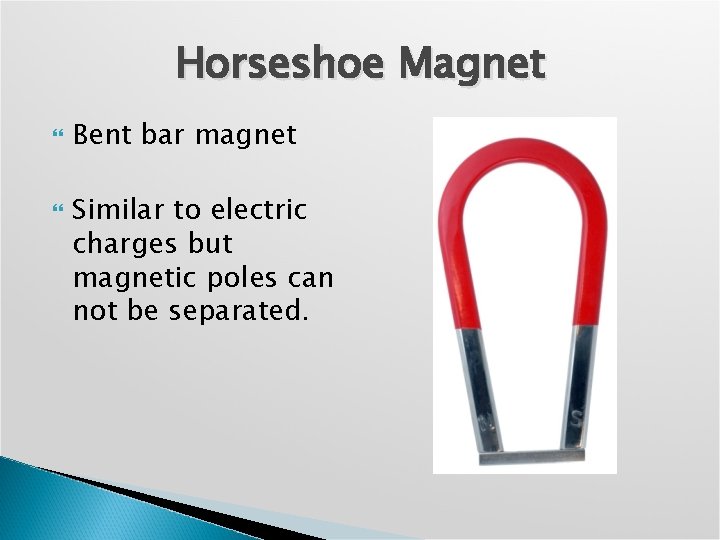 Horseshoe Magnet

Bent bar magnet

Similar to electric charges but magnetic poles can not be separated.

N

S